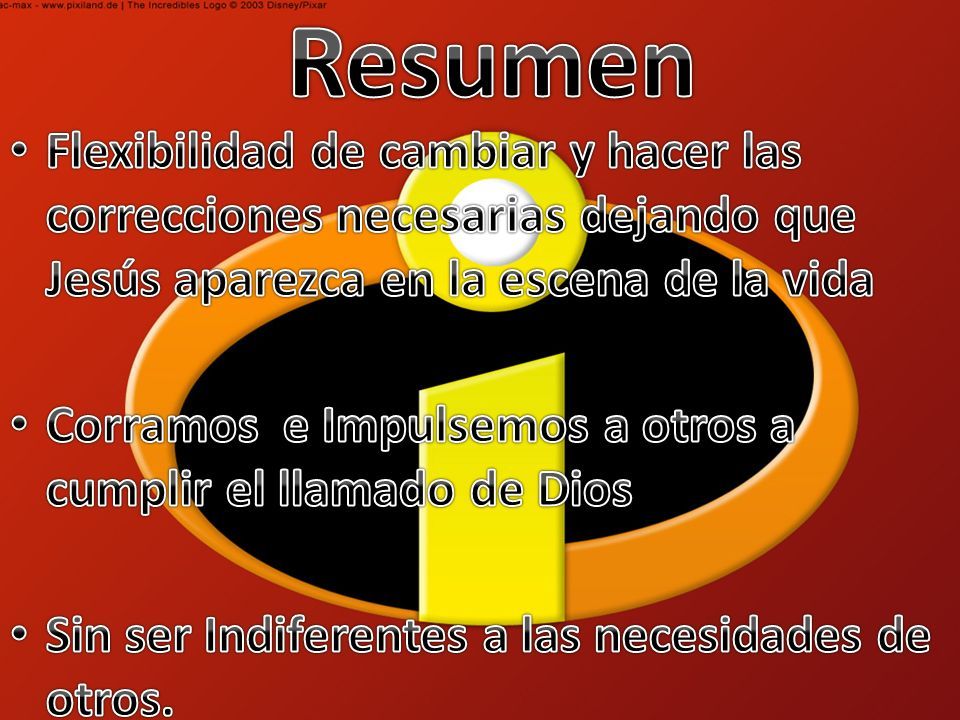 ac-max - www.pixiland.de | The Incredibles Logo © 2003 Disney/Pixar

Resumen

• Flexibilidad de cambiar y hacer las correcciones necesarias dejando que Jesús aparezca en la escena de la vida

• Corramos e Impulsemos a otros a cumplir el llamado de Dios

• Sin ser Indiferentes a las necesidades de otros.